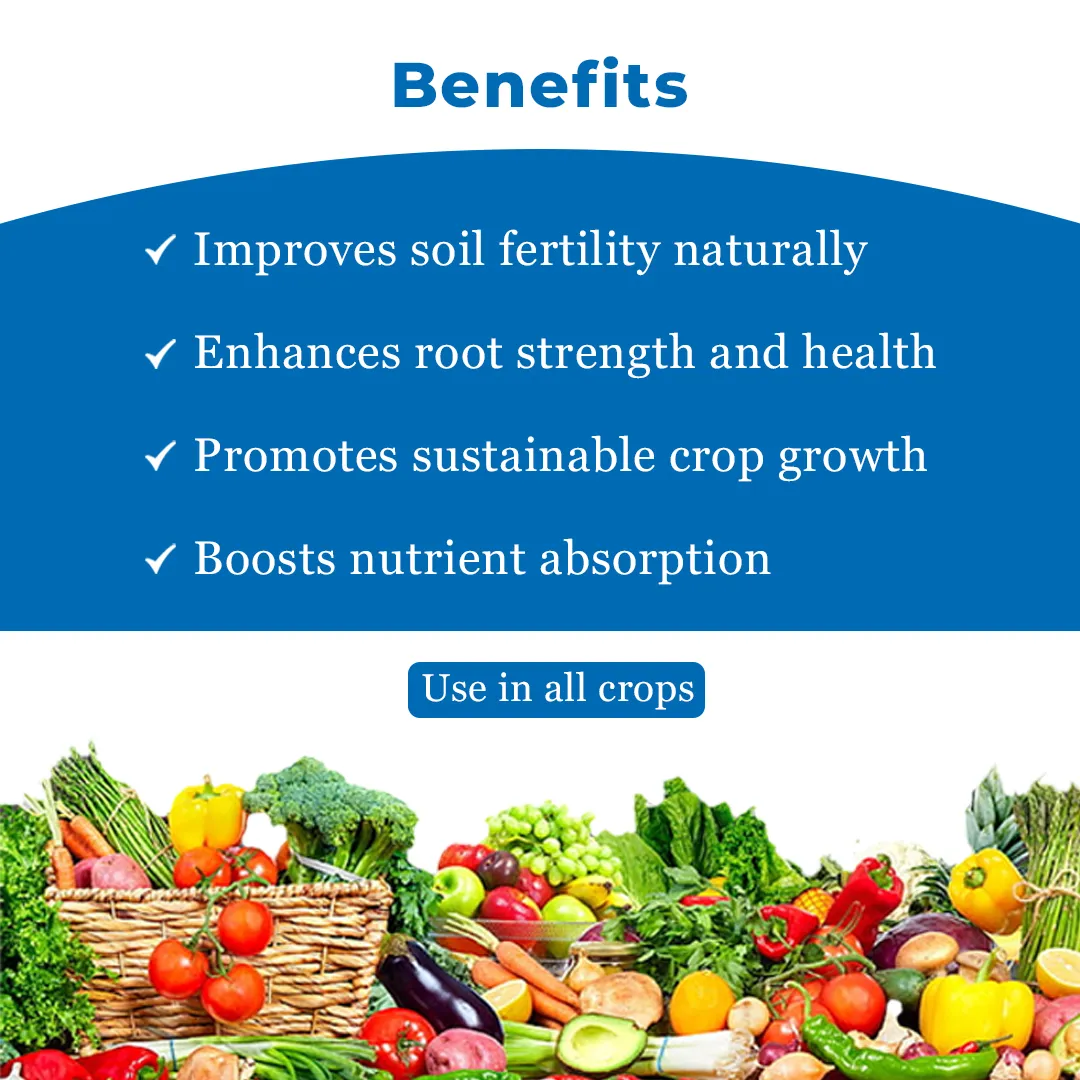 Benefits

✓ Improves soil fertility naturally

✓ Enhances root strength and health

✓ Promotes sustainable crop growth

✓ Boosts nutrient absorption

Use in all crops